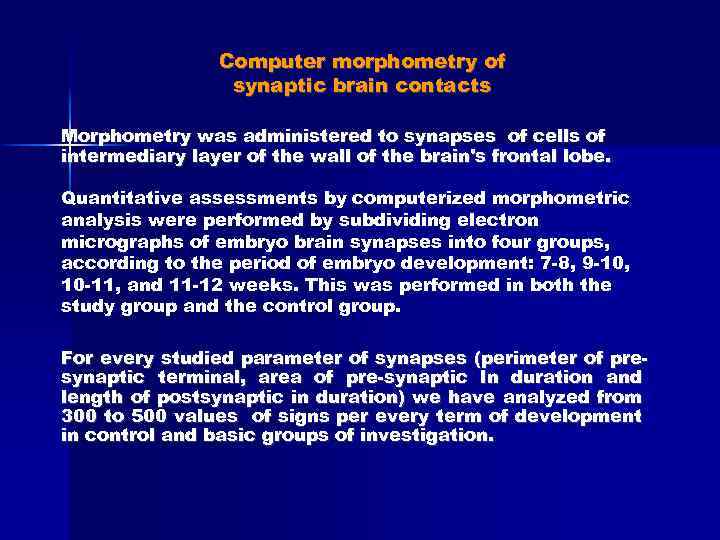 Computer morphometry of synaptic brain contacts

Morphometry was administered to synapses of cells of intermediary layer of the wall of the brain's frontal lobe.

Quantitative assessments by computerized morphometric analysis were performed by subdividing electron micrographs of embryo brain synapses into four groups, according to the period of embryo development: 7-8, 9-10, 10-11, and 11-12 weeks. This was performed in both the study group and the control group.

For every studied parameter of synapses (perimeter of pre-synaptic terminal, area of pre-synaptic in duration and length of postsynaptic in duration) we have analyzed from 300 to 500 values of signs per every term of development in control and basic groups of investigation.